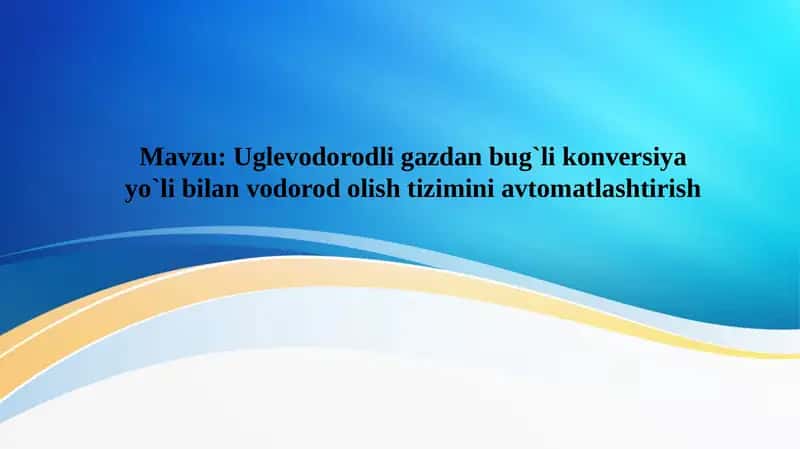 Mavzu: Uglevodorodli gazdan bug`li konversiya yo`li bilan vodorod olish tizimini avtomatlashtirish